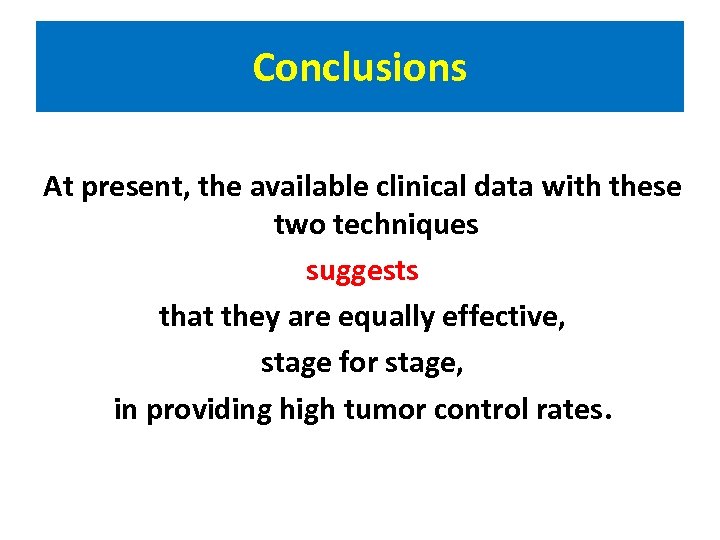 Conclusions

At present, the available clinical data with these two techniques

suggests

that they are equally effective,

stage for stage,

in providing high tumor control rates.